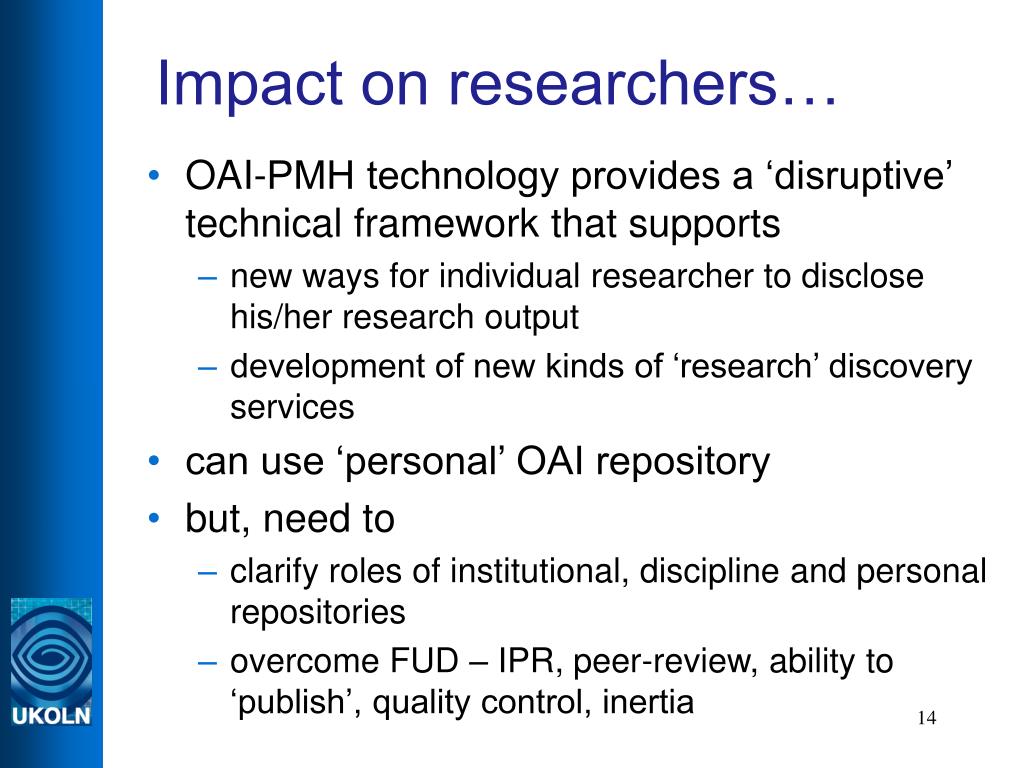 Impact on researchers…

• OAI-PMH technology provides a ‘disruptive’ technical framework that supports
– new ways for individual researcher to disclose his/her research output
– development of new kinds of ‘research’ discovery services

• can use ‘personal’ OAI repository

• but, need to
– clarify roles of institutional, discipline and personal repositories
– overcome FUD – IPR, peer-review, ability to ‘publish’, quality control, inertia

UKOLN

14